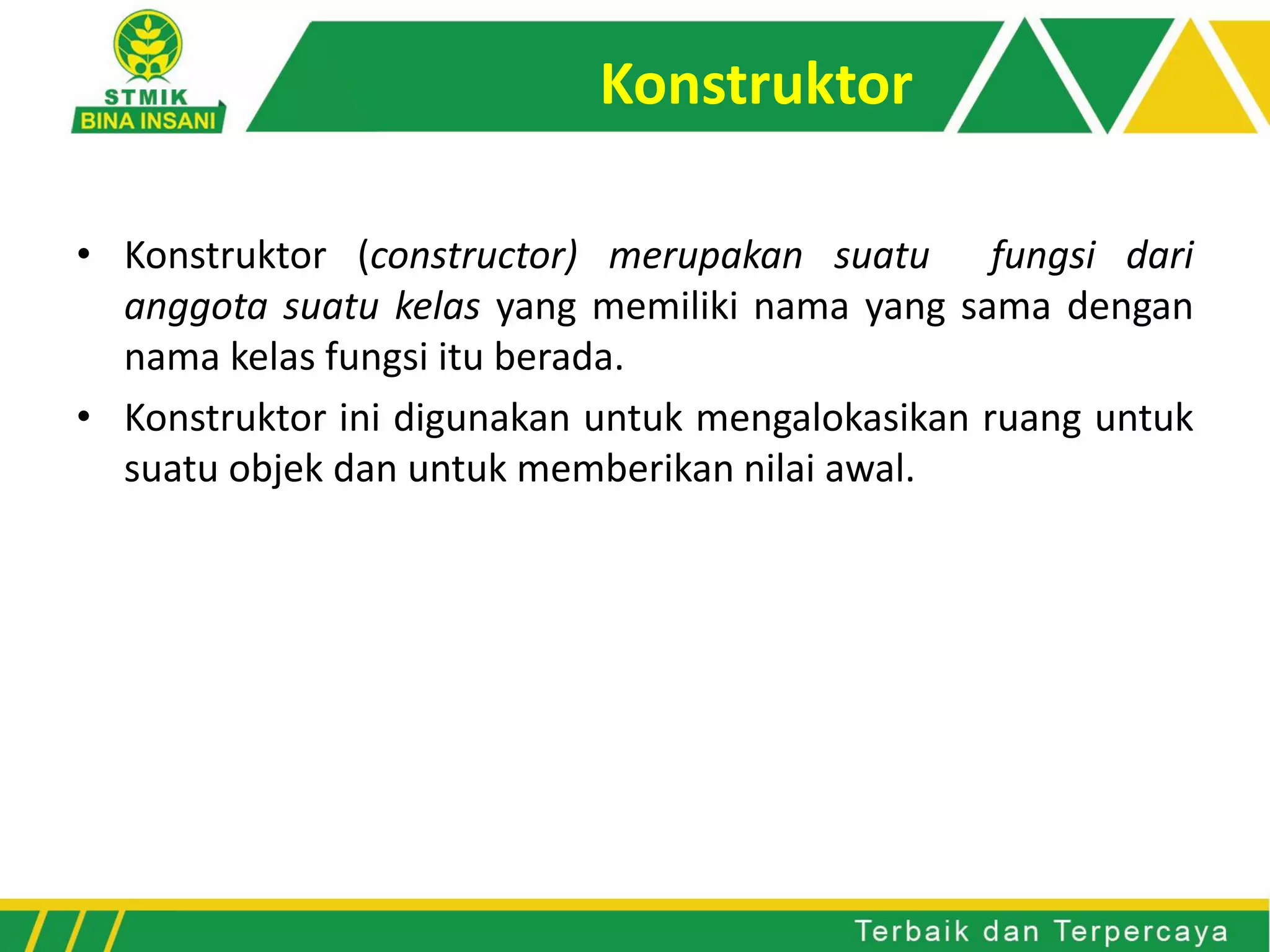 STMIK
BINA INSANI

Konstruktor

• Konstruktor (constructor) merupakan suatu fungsi dari anggota suatu kelas yang memiliki nama yang sama dengan nama kelas fungsi itu berada.

• Konstruktor ini digunakan untuk mengalokasikan ruang untuk suatu objek dan untuk memberikan nilai awal.

Terbaik dan Terpercaya